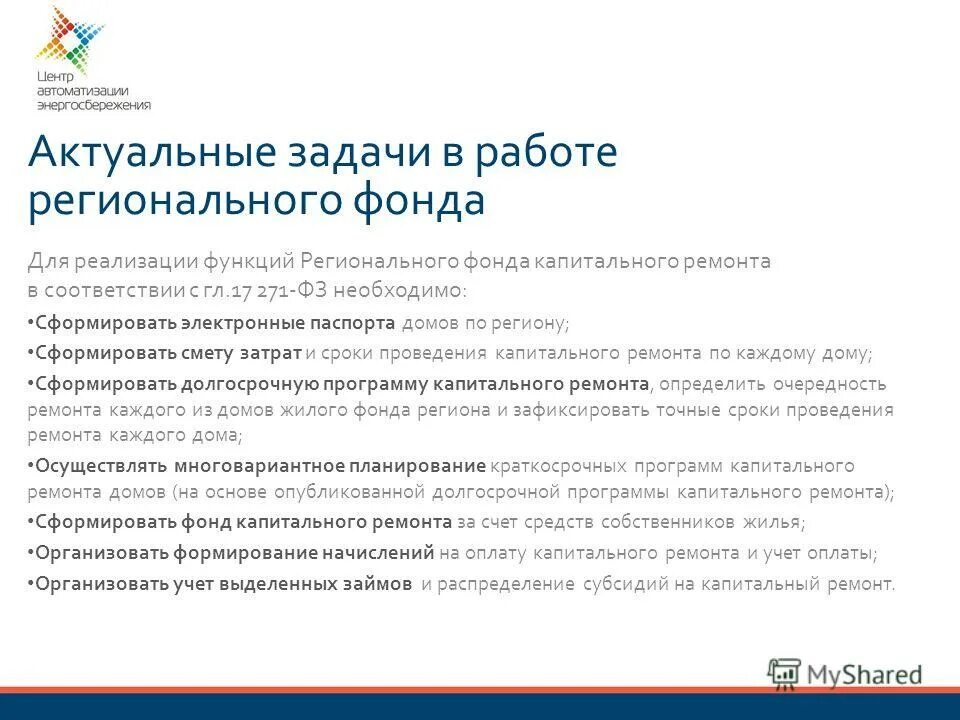 Центр автоматизации энергосбережения

Актуальные задачи в работе регионального фонда

Для реализации функций Регионального фонда капитального ремонта в соответствии с гл.17 271-ФЗ необходимо:

•Сформировать электронные паспорта домов по региону;

•Сформировать смету затрат и сроки проведения капитального ремонта по каждому дому;

•Сформировать долгосрочную программу капитального ремонта, определить очередность ремонта каждого из домов жилого фонда региона и зафиксировать точные сроки проведения ремонта каждого дома;

•Осуществлять многовариантное планирование краткосрочных программ капитального ремонта домов (на основе опубликованной долгосрочной программы капитального ремонта);

•Сформировать фонд капитального ремонта за счет средств собственников жилья;

•Организовать формирование начислений на оплату капитального ремонта и учет оплаты;

•Организовать учет выделенных займов и распределение субсидий на капитальный ремонт.

MyShared